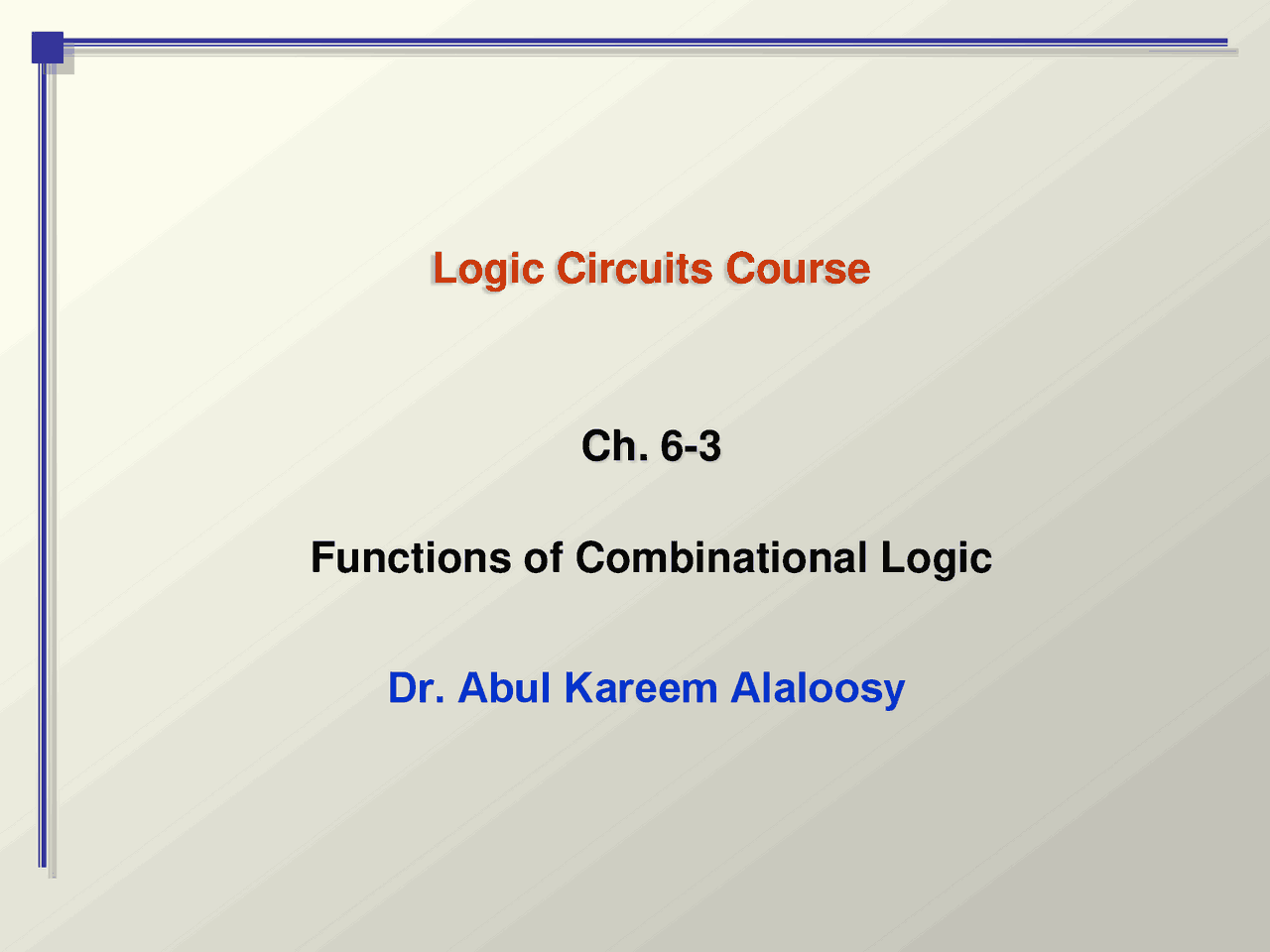 Logic Circuits Course

Ch. 6-3

Functions of Combinational Logic

Dr. Abul Kareem Alaloosy